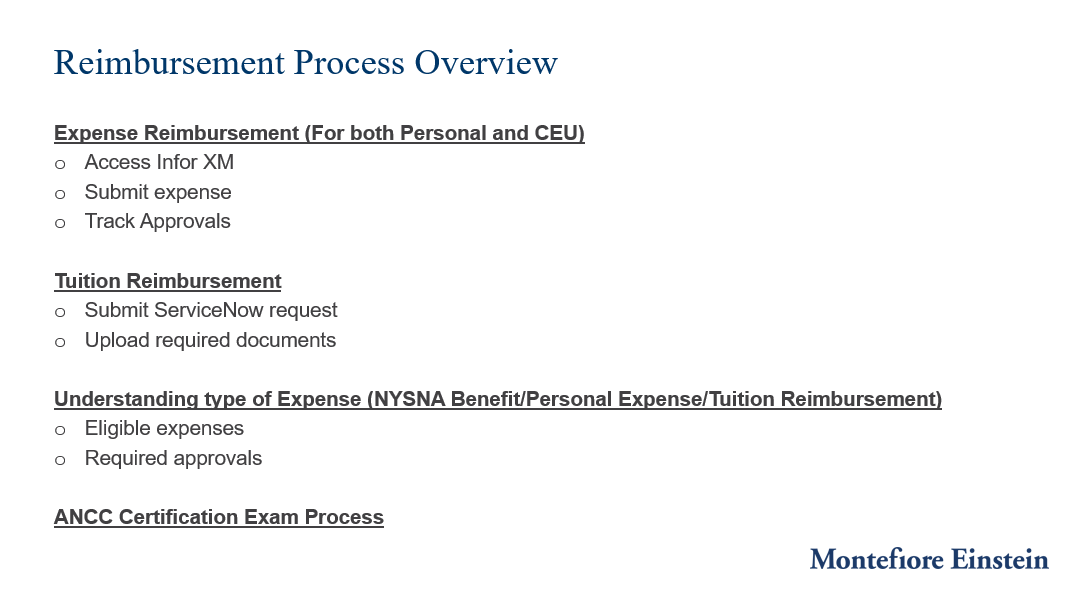 Reimbursement Process Overview

Expense Reimbursement (For both Personal and CEU)
o Access Infor XM
o Submit expense
o Track Approvals

Tuition Reimbursement
o Submit ServiceNow request
o Upload required documents

Understanding type of Expense (NYSNA Benefit/Personal Expense/Tuition Reimbursement)
o Eligible expenses
o Required approvals

ANCC Certification Exam Process

Montefiore Einstein